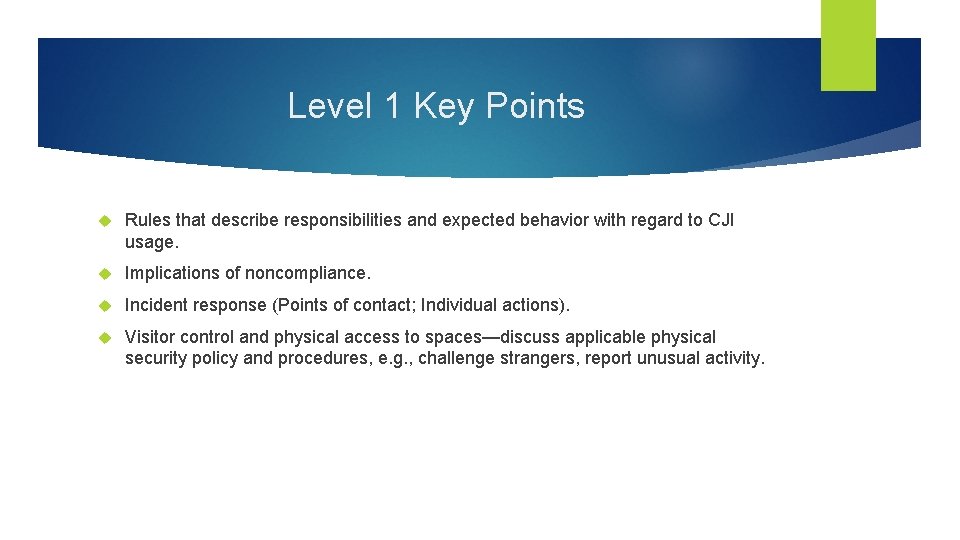 Level 1 Key Points

Rules that describe responsibilities and expected behavior with regard to CJI usage.

Implications of noncompliance.

Incident response (Points of contact; Individual actions).

Visitor control and physical access to spaces—discuss applicable physical security policy and procedures, e.g., challenge strangers, report unusual activity.